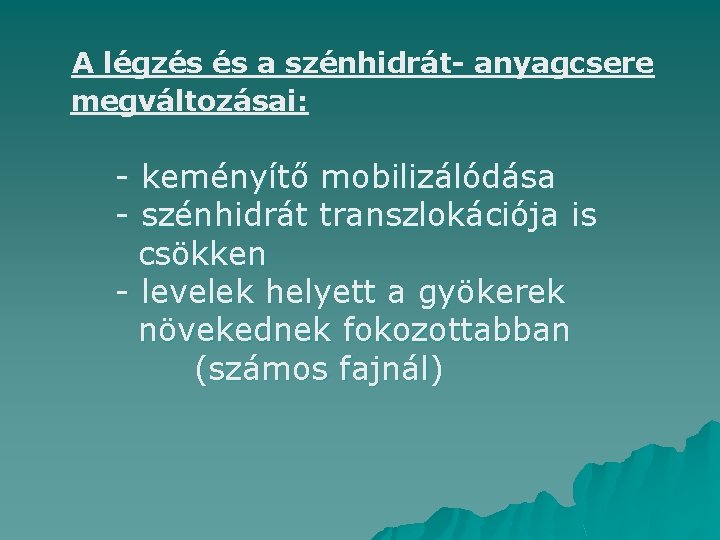 A légzés és a szénhidrát- anyagcsere megváltozásai:

- keményítő mobilizálódása
- szénhidrát transzlokációja is csökken
- levelek helyett a gyökerek növekednek fokozottabban (számos fajnál)